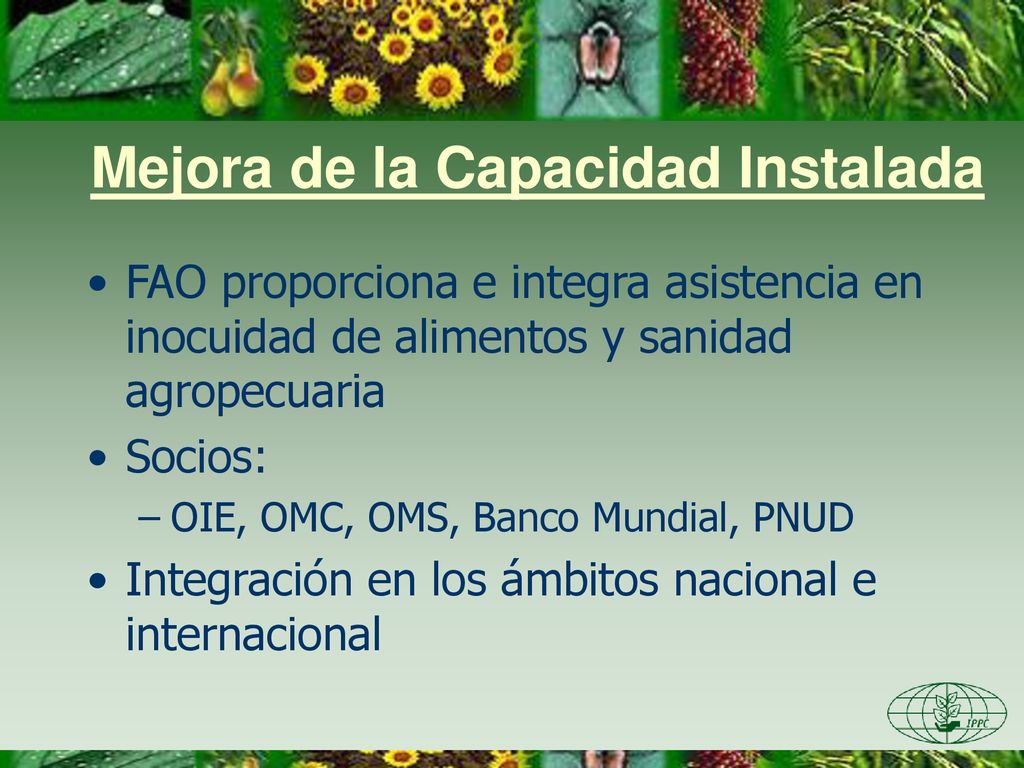 Mejora de la Capacidad Instalada

• FAO proporciona e integra asistencia en inocuidad de alimentos y sanidad agropecuaria

• Socios:
– OIE, OMC, OMS, Banco Mundial, PNUD

• Integración en los ámbitos nacional e internacional

IPPC